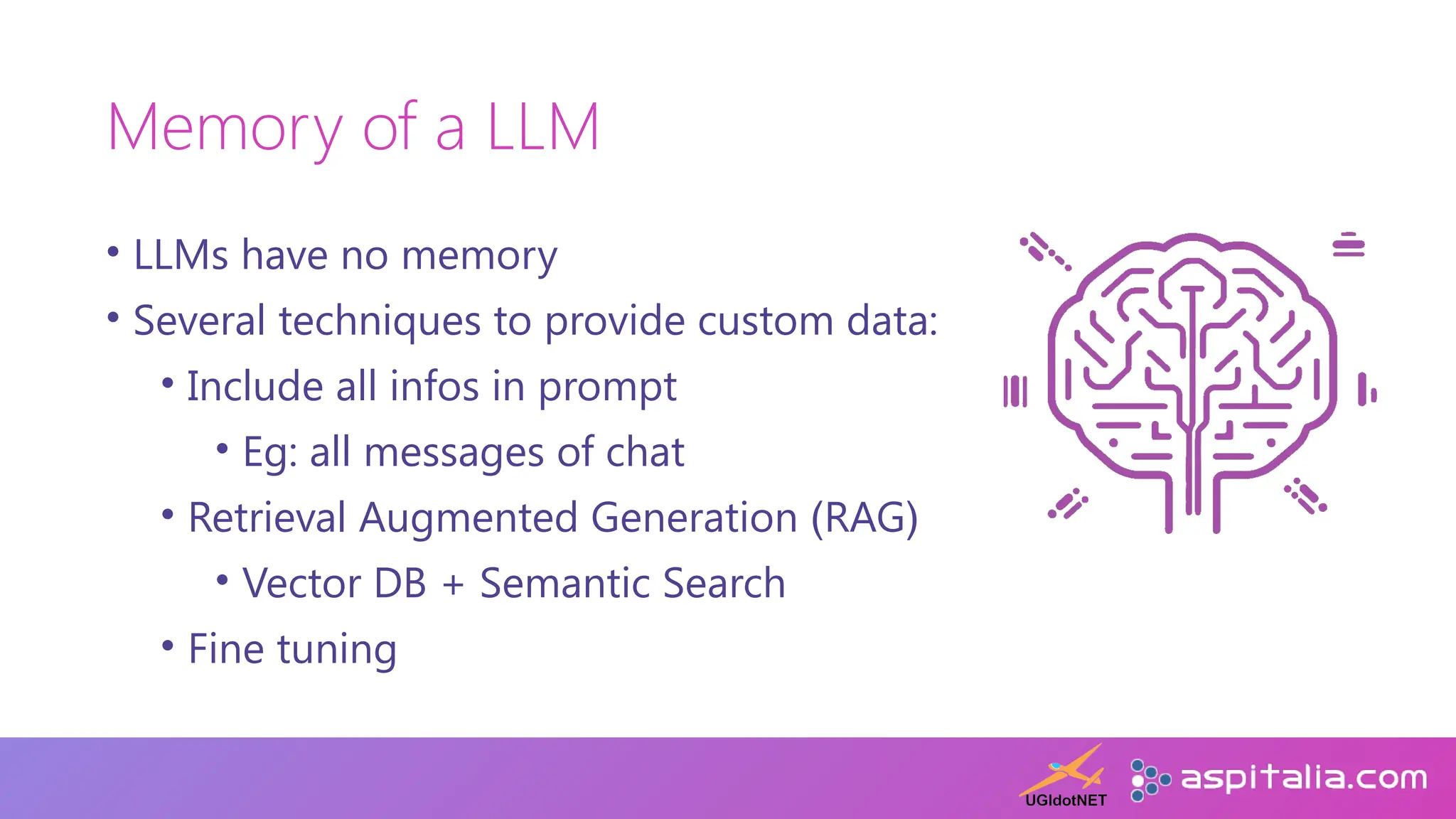 Memory of a LLM

• LLMs have no memory
• Several techniques to provide custom data:
  • Include all infos in prompt
    • Eg: all messages of chat
  • Retrieval Augmented Generation (RAG)
    • Vector DB + Semantic Search
  • Fine tuning

UGIdotNET
aspitalia.com